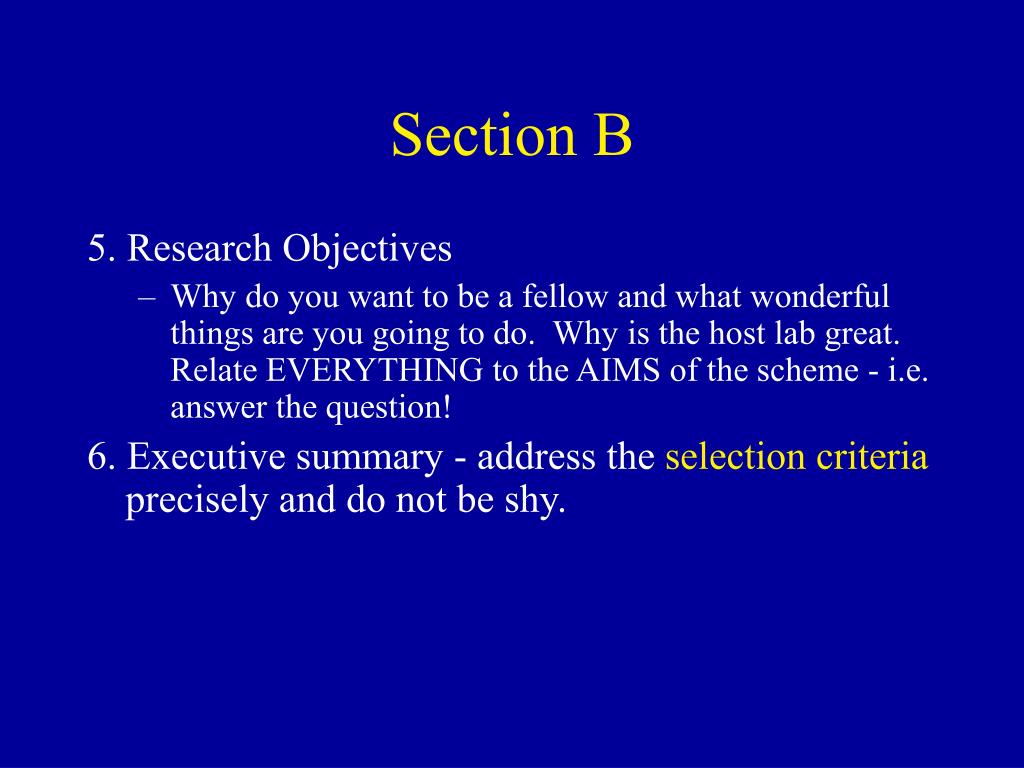 Section B

5. Research Objectives

– Why do you want to be a fellow and what wonderful things are you going to do. Why is the host lab great. Relate EVERYTHING to the AIMS of the scheme - i.e. answer the question!

6. Executive summary - address the selection criteria precisely and do not be shy.